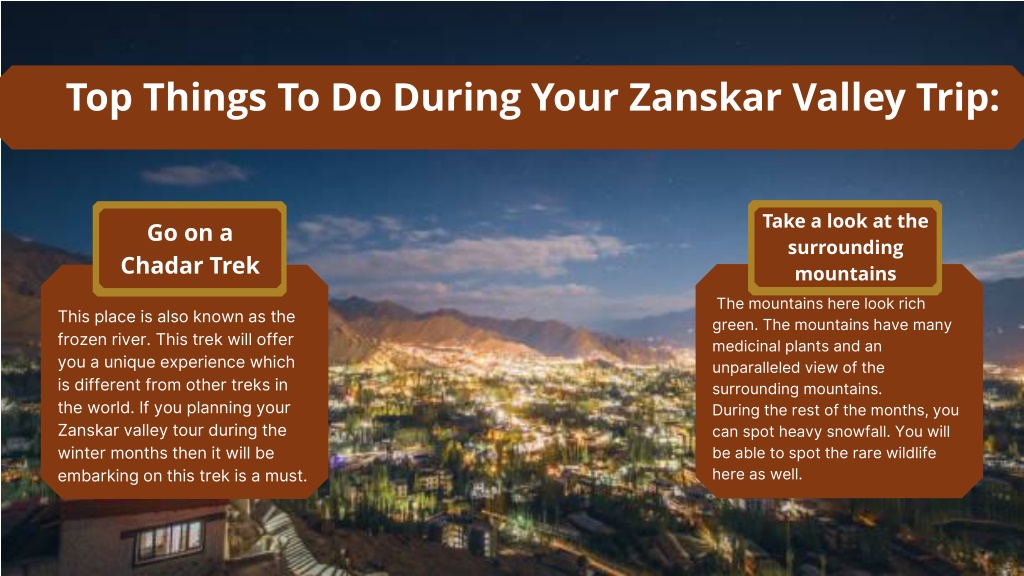 Top Things To Do During Your Zanskar Valley Trip:

Go on a Chadar Trek

This place is also known as the frozen river. This trek will offer you a unique experience which is different from other treks in the world. If you planning your Zanskar valley tour during the winter months then it will be embarking on this trek is a must.

Take a look at the surrounding mountains

The mountains here look rich green. The mountains have many medicinal plants and an unparalleled view of the surrounding mountains.
During the rest of the months, you can spot heavy snowfall. You will be able to spot the rare wildlife here as well.